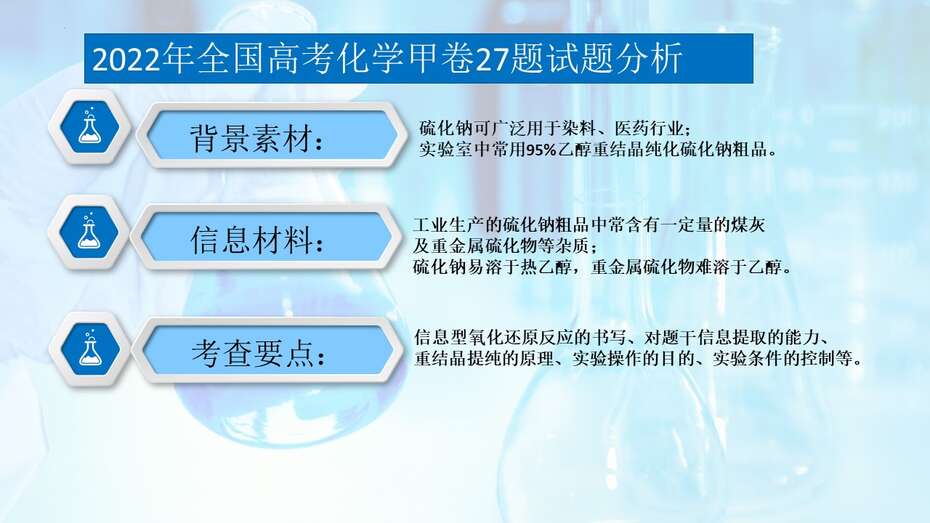 2022年全国高考化学甲卷27题试题分析

背景素材：

硫化钠可广泛用于染料、医药行业；
实验室中常用95%乙醇重结晶纯化硫化钠粗品。

信息材料：

工业生产的硫化钠粗品中常含有一定量的煤灰及重金属硫化物等杂质；
硫化钠易溶于热乙醇，重金属硫化物难溶于乙醇。

考查要点：

信息型氧化还原反应的书写、对题干信息提取的能力、重结晶提纯的原理、实验操作的目的、实验条件的控制等。